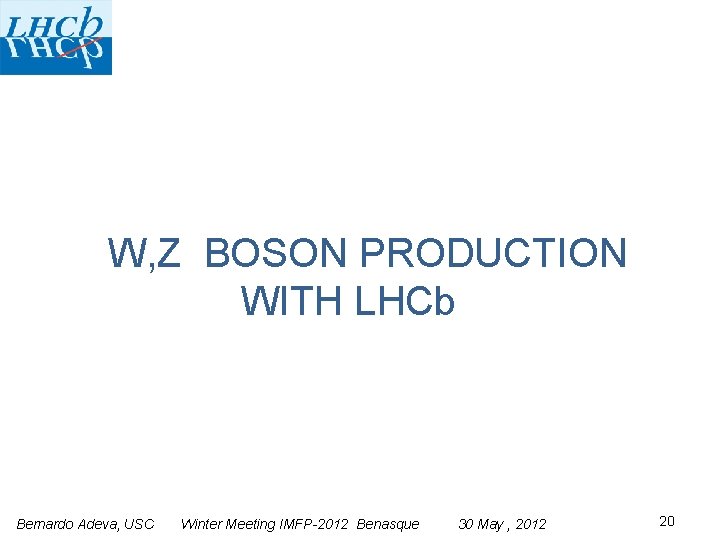 LHCb

W,Z BOSON PRODUCTION WITH LHCb

Bernardo Adeva, USC Winter Meeting IMFP-2012 Benasque 30 May , 2012 20